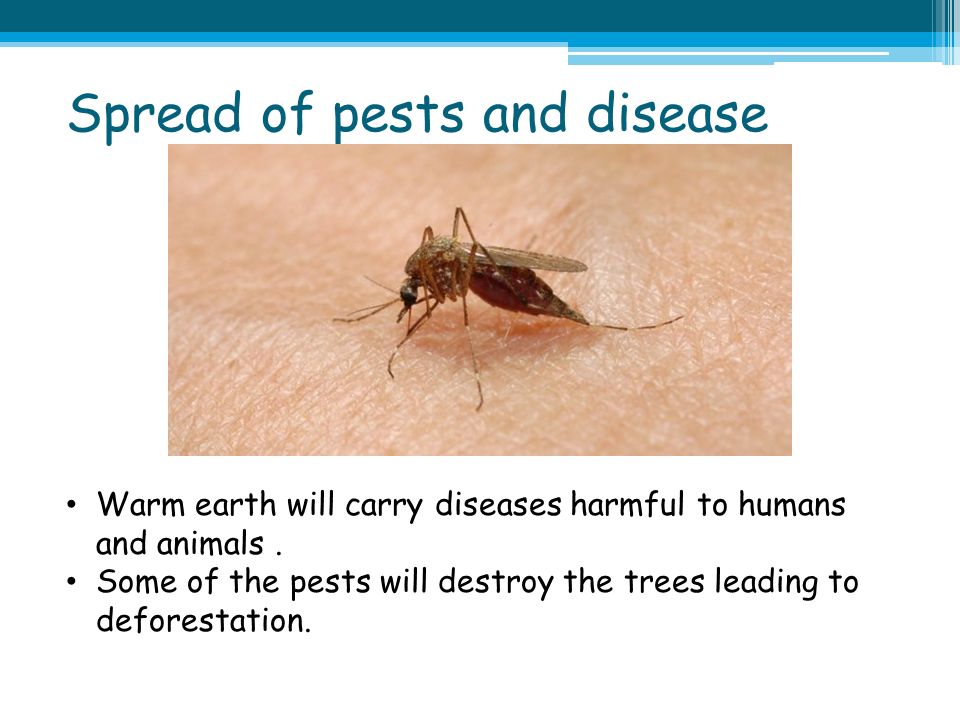 Spread of pests and disease

• Warm earth will carry diseases harmful to humans and animals .
• Some of the pests will destroy the trees leading to deforestation.